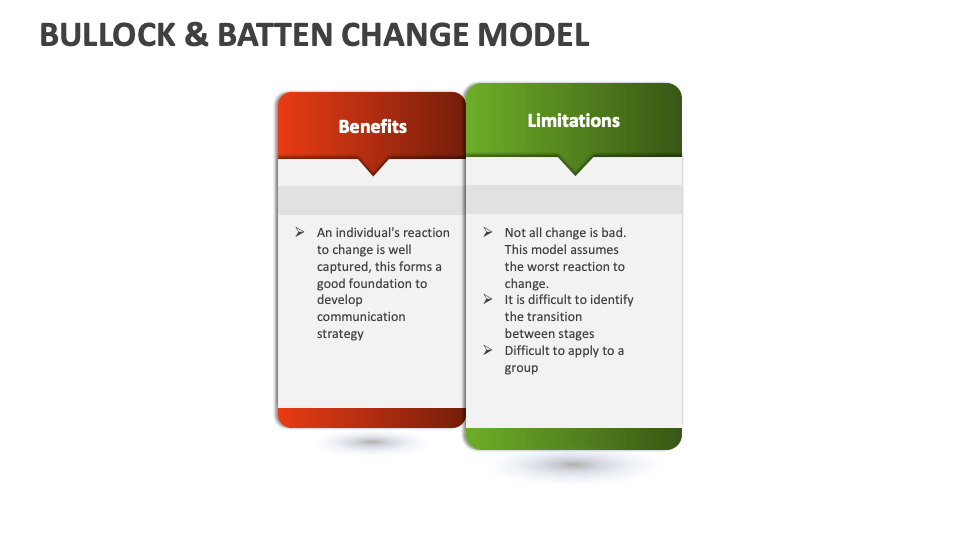 BULLOCK & BATTEN CHANGE MODEL

Benefits

➢ An individual's reaction to change is well captured, this forms a good foundation to develop communication strategy

Limitations

➢ Not all change is bad. This model assumes the worst reaction to change.
➢ It is difficult to identify the transition between stages
➢ Difficult to apply to a group